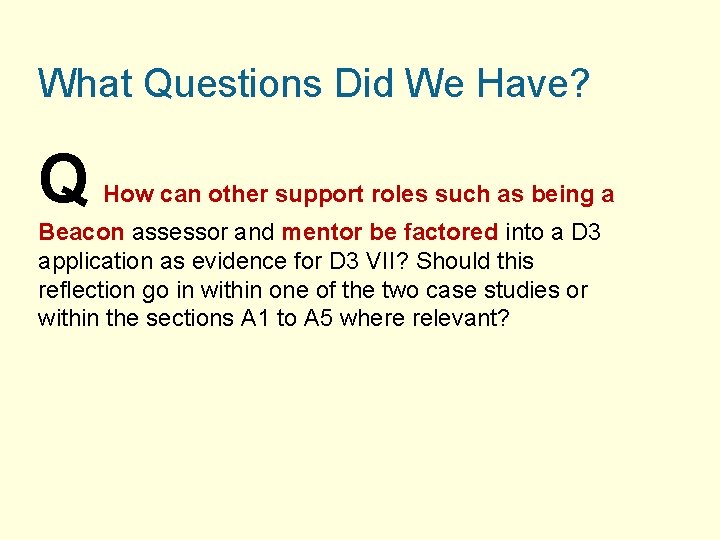 What Questions Did We Have?

Q How can other support roles such as being a Beacon assessor and mentor be factored into a D3 application as evidence for D3 VII? Should this reflection go in within one of the two case studies or within the sections A1 to A5 where relevant?